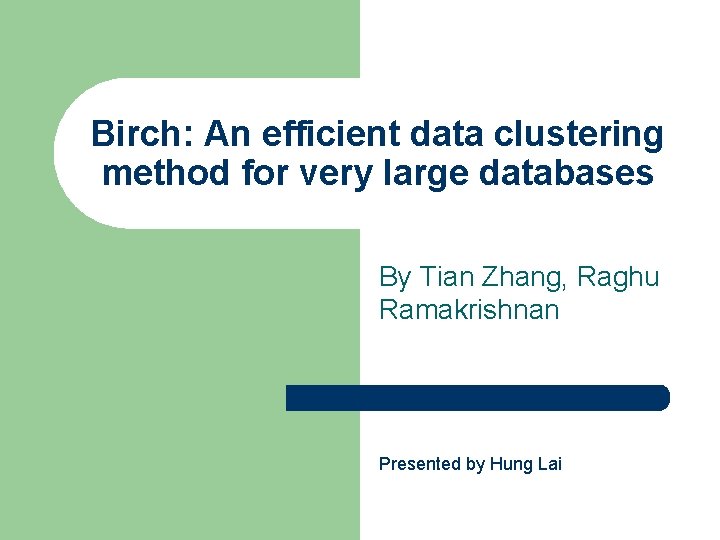 Birch: An efficient data clustering method for very large databases

By Tian Zhang, Raghu Ramakrishnan

Presented by Hung Lai